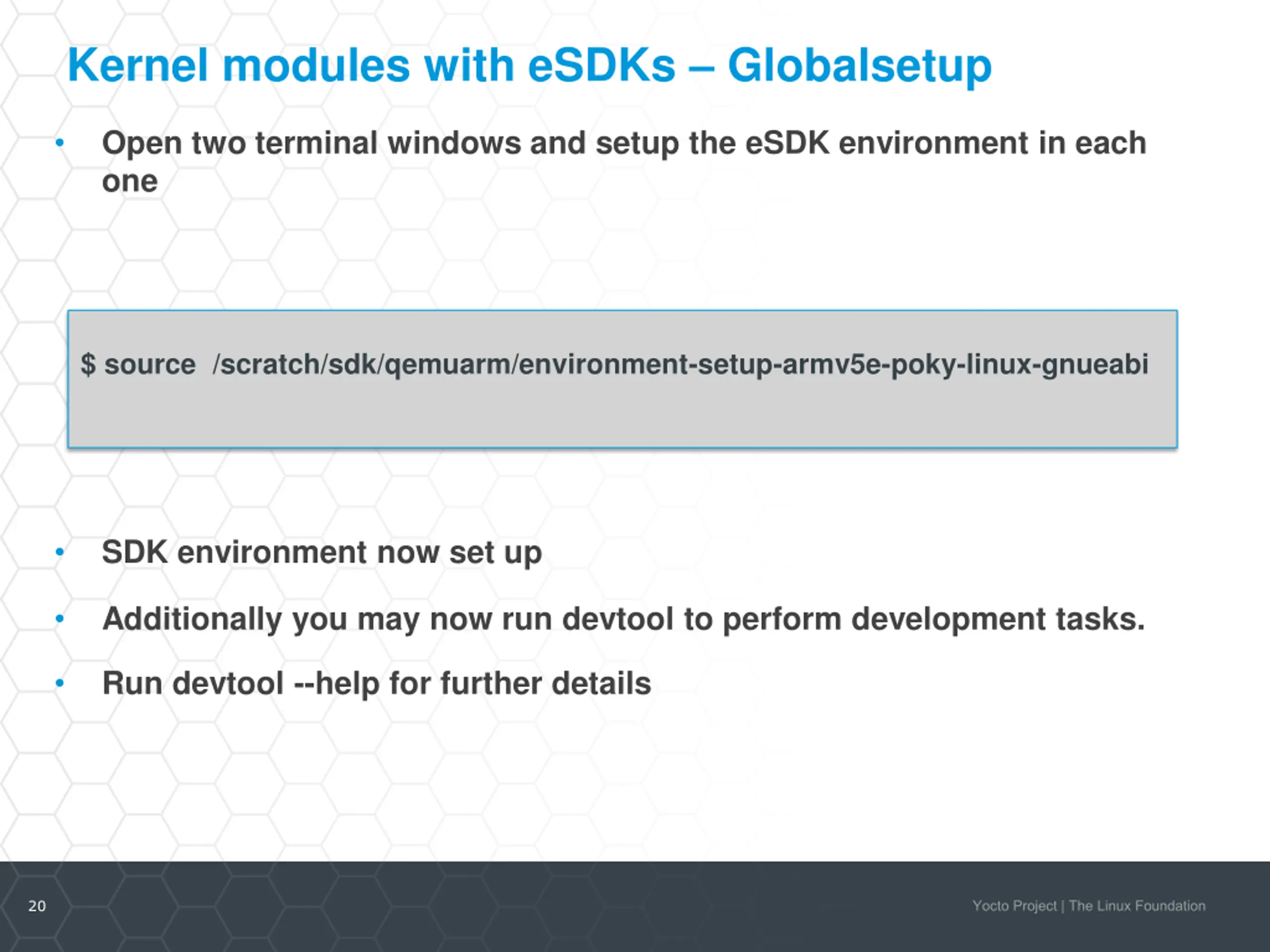 Kernel modules with eSDKs – Globalsetup

• Open two terminal windows and setup the eSDK environment in each one

$ source /scratch/sdk/qemuarm/environment-setup-armv5e-poky-linux-gnueabi

• SDK environment now set up

• Additionally you may now run devtool to perform development tasks.

• Run devtool --help for further details

20

Yocto Project | The Linux Foundation